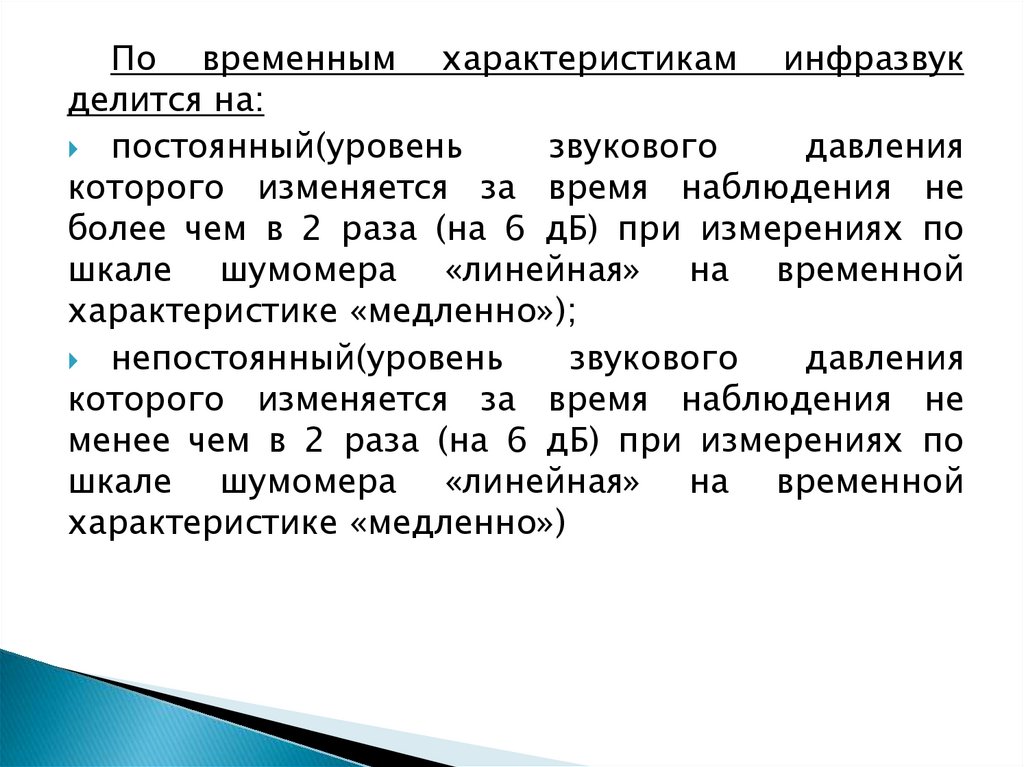 По временным характеристикам инфразвук делится на:

постоянный(уровень звукового давления которого изменяется за время наблюдения не более чем в 2 раза (на 6 дБ) при измерениях по шкале шумомера «линейная» на временной характеристике «медленно»);

непостоянный(уровень звукового давления которого изменяется за время наблюдения не менее чем в 2 раза (на 6 дБ) при измерениях по шкале шумомера «линейная» на временной характеристике «медленно»)